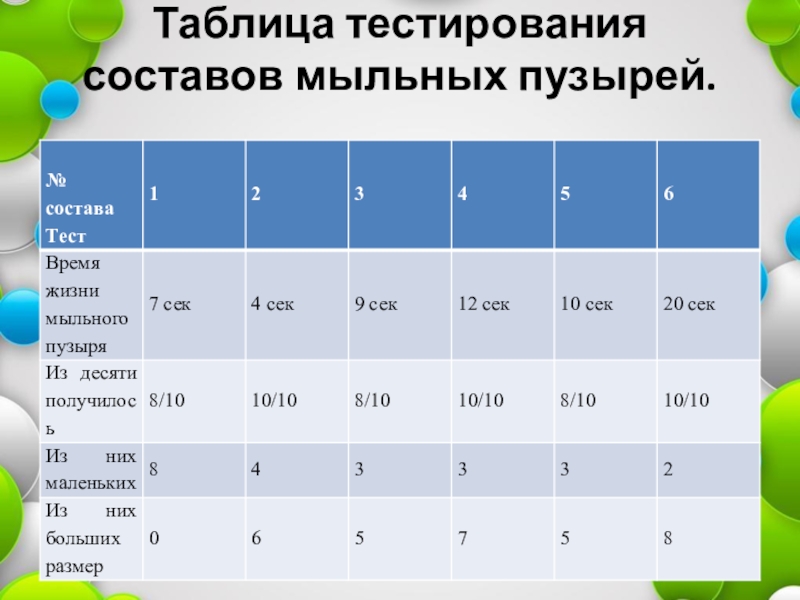 Таблица тестирования составов мыльных пузырей.

| № состава Тест | 1 | 2 | 3 | 4 | 5 | 6 |
|---|---|---|---|---|---|---|
| Время жизни мыльного пузыря | 7 сек | 4 сек | 9 сек | 12 сек | 10 сек | 20 сек |
| Из десяти получилось | 8/10 | 10/10 | 8/10 | 10/10 | 8/10 | 10/10 |
| Из них маленьких | 8 | 4 | 3 | 3 | 3 | 2 |
| Из них больших размер | 0 | 6 | 5 | 7 | 5 | 8 |